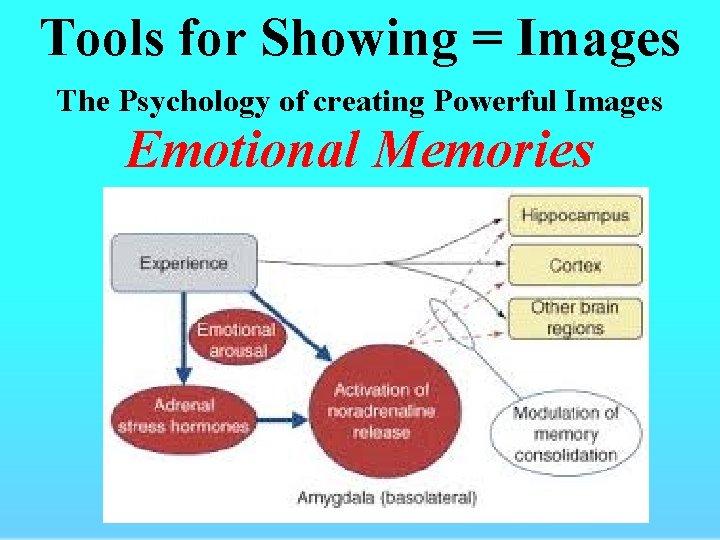 Tools for Showing = Images

The Psychology of creating Powerful Images

Emotional Memories

Experience

Hippocampus

Cortex

Other brain regions

Emotional arousal

Adrenal stress hormones

Activation of noradrenaline release

Modulation of memory consolidation

Amygdala (basolateral)